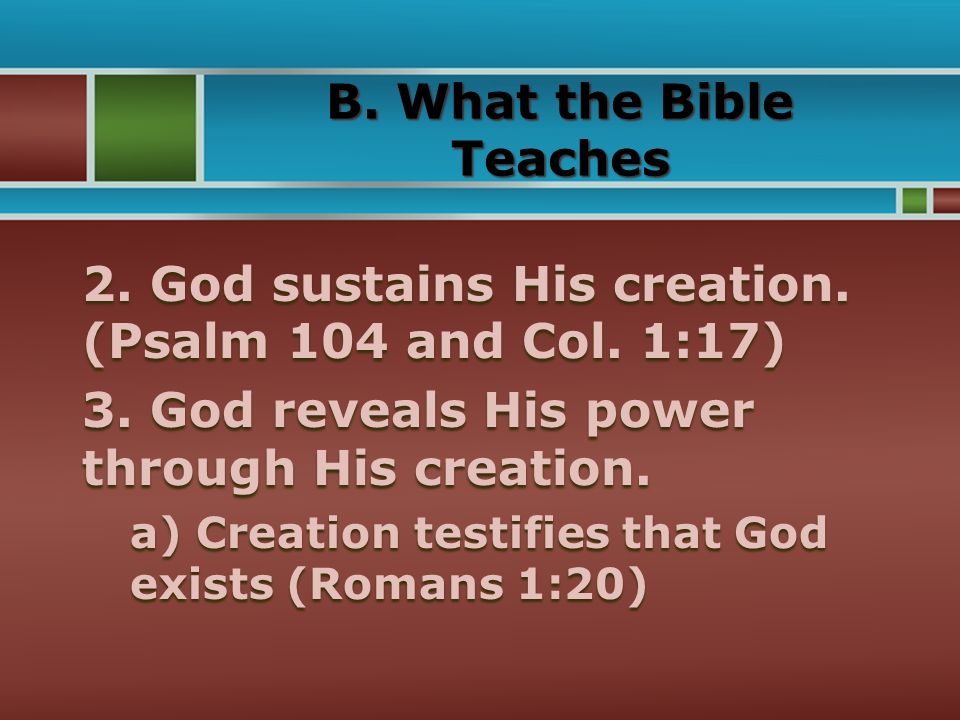 B. What the Bible Teaches

2. God sustains His creation. (Psalm 104 and Col. 1:17)

3. God reveals His power through His creation.

a) Creation testifies that God exists (Romans 1:20)